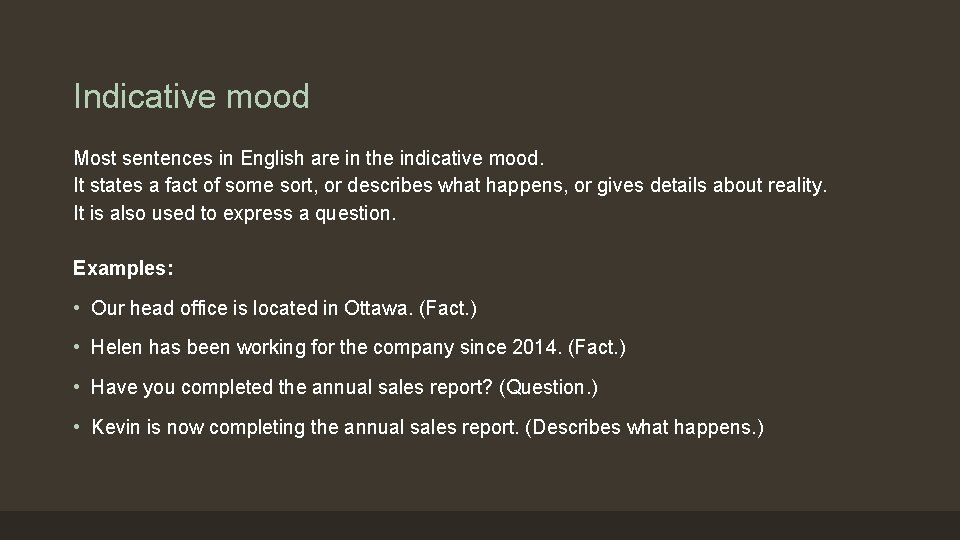 Indicative mood

Most sentences in English are in the indicative mood.
It states a fact of some sort, or describes what happens, or gives details about reality.
It is also used to express a question.

Examples:

• Our head office is located in Ottawa. (Fact.)

• Helen has been working for the company since 2014. (Fact.)

• Have you completed the annual sales report? (Question.)

• Kevin is now completing the annual sales report. (Describes what happens.)